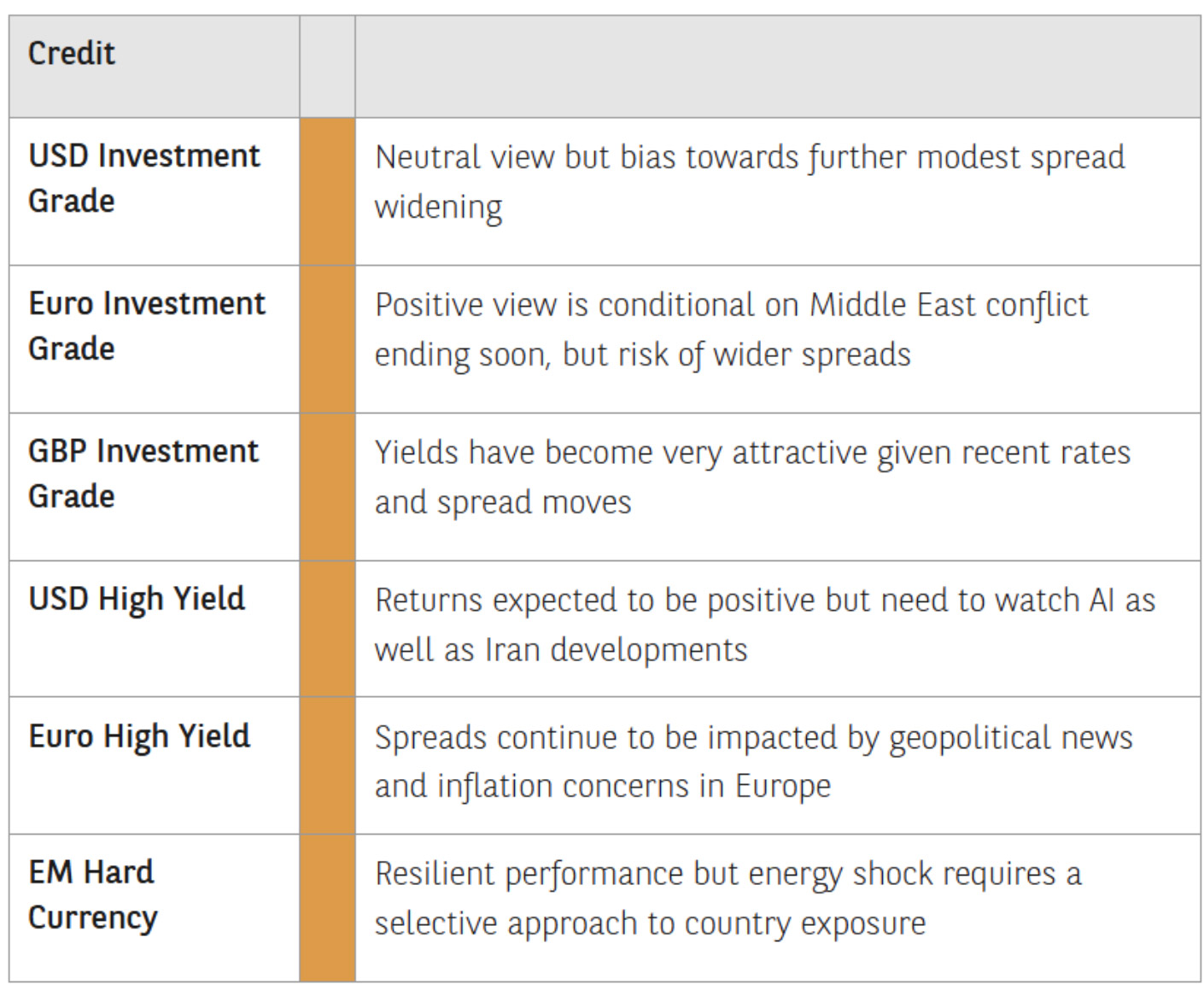 | Credit | | |
|---|---|---|
| USD Investment Grade | | Neutral view but bias towards further modest spread widening |
| Euro Investment Grade | | Positive view is conditional on Middle East conflict ending soon, but risk of wider spreads |
| GBP Investment Grade | | Yields have become very attractive given recent rates and spread moves |
| USD High Yield | | Returns expected to be positive but need to watch AI as well as Iran developments |
| Euro High Yield | | Spreads continue to be impacted by geopolitical news and inflation concerns in Europe |
| EM Hard Currency | | Resilient performance but energy shock requires a selective approach to country exposure |